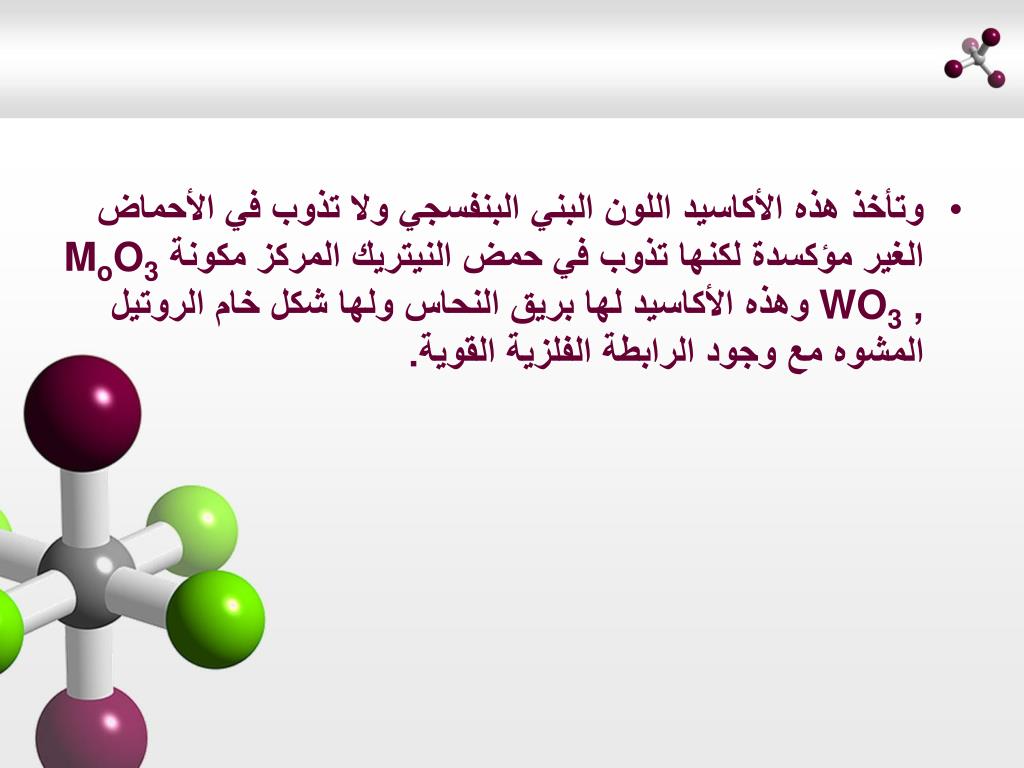 • وتأخذ هذه الأكاسيد اللون البني البنفسجي ولا تذوب في الأحماض الغير مؤكسدة لكنها تذوب في حمض النيتريك المركز مكونة $M_oO_3$ , $WO_3$ وهذه الأكاسيد لها بريق النحاس ولها شكل خام الروتيل المشوه مع وجود الرابطة الفلزية القوية.